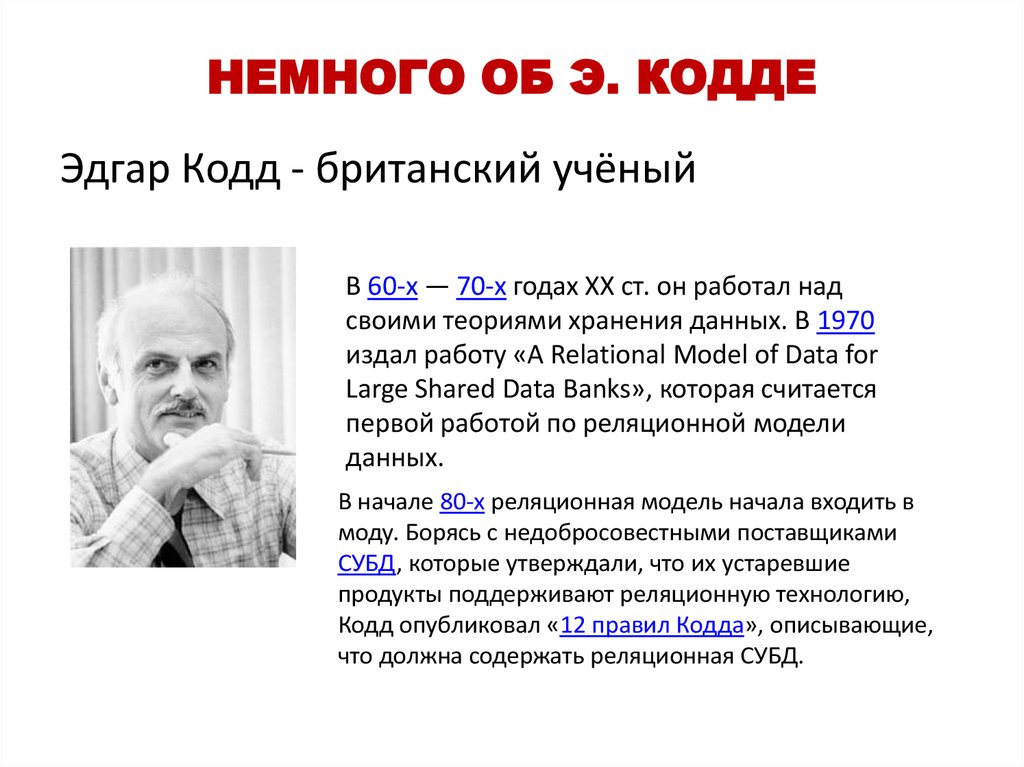 НЕМНОГО ОБ Э. КОДДЕ

Эдгар Кодд - британский учёный

В 60-х — 70-х годах XX ст. он работал над своими теориями хранения данных. В 1970 издал работу «A Relational Model of Data for Large Shared Data Banks», которая считается первой работой по реляционной модели данных.

В начале 80-х реляционная модель начала входить в моду. Борясь с недобросовестными поставщиками СУБД, которые утверждали, что их устаревшие продукты поддерживают реляционную технологию, Кодд опубликовал «12 правил Кодда», описывающие, что должна содержать реляционная СУБД.